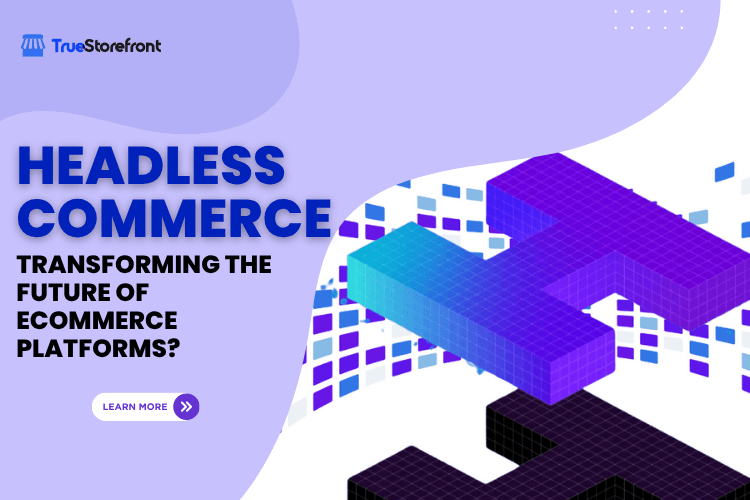 TrueStorefront

HEADLESS COMMERCE

TRANSFORMING THE FUTURE OF ECOMMERCE PLATFORMS?

LEARN MORE